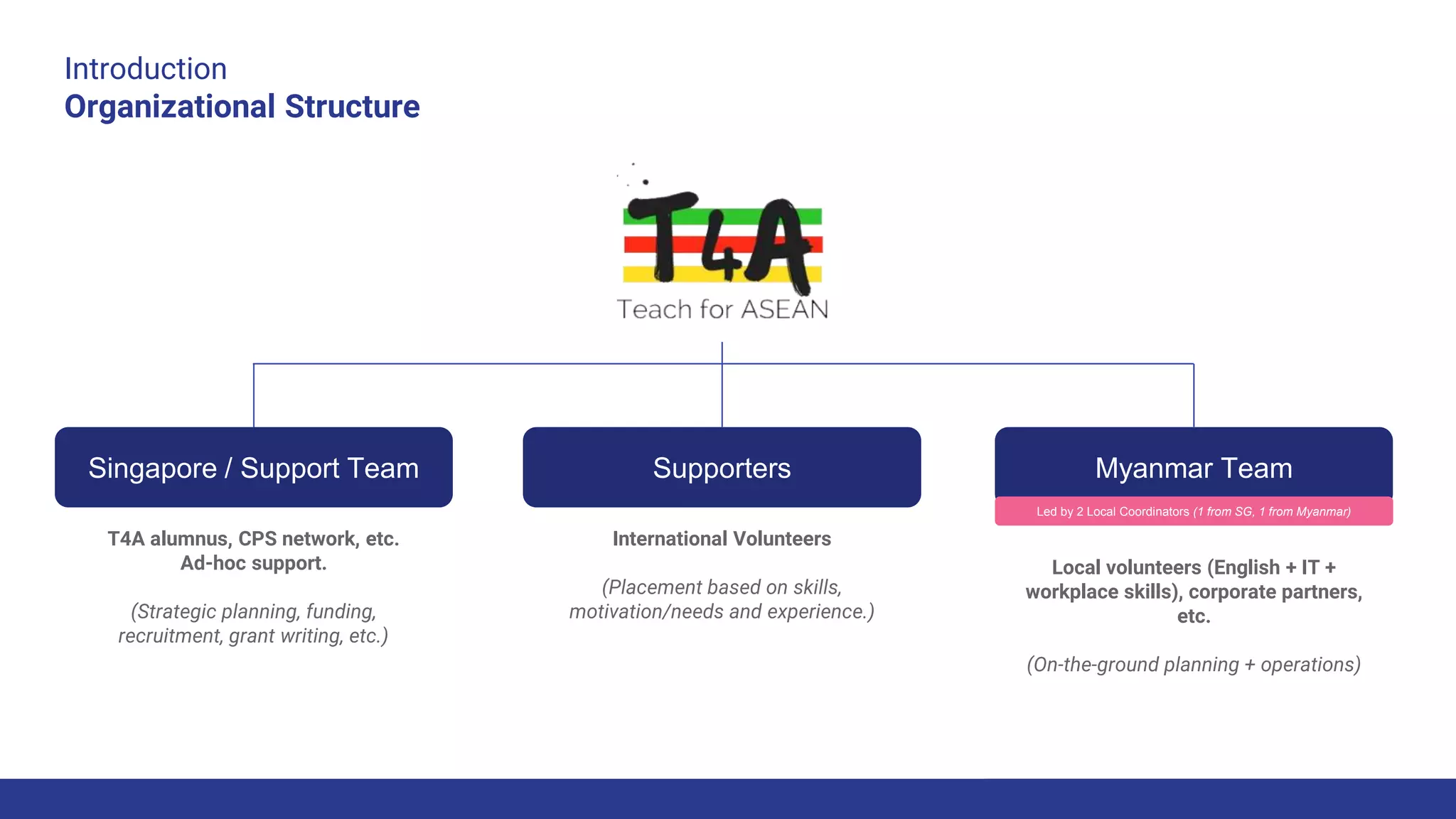 Introduction
Organizational Structure

T4A
Teach for ASEAN

Singapore / Support Team

T4A alumnus, CPS network, etc.
Ad-hoc support.

(Strategic planning, funding, recruitment, grant writing, etc.)

Supporters

International Volunteers

(Placement based on skills, motivation/needs and experience.)

Myanmar Team

Led by 2 Local Coordinators (1 from SG, 1 from Myanmar)

Local volunteers (English + IT + workplace skills), corporate partners, etc.

(On-the-ground planning + operations)